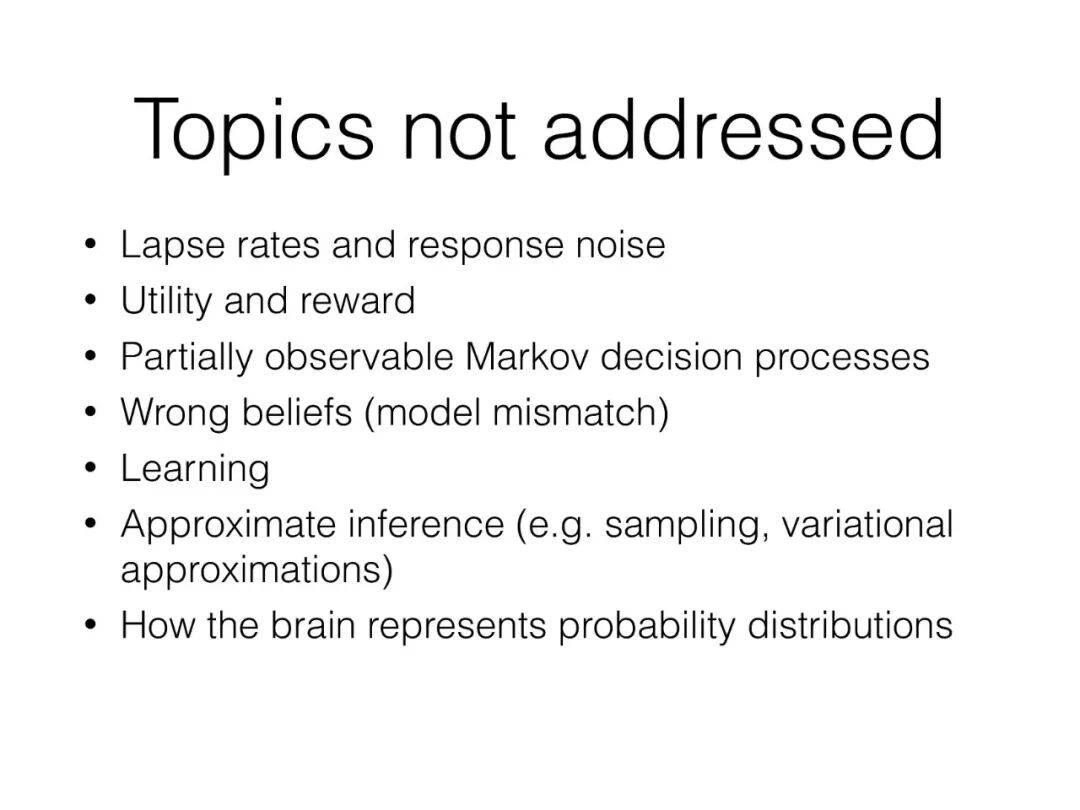 Topics not addressed

• Lapse rates and response noise
• Utility and reward
• Partially observable Markov decision processes
• Wrong beliefs (model mismatch)
• Learning
• Approximate inference (e.g. sampling, variational approximations)
• How the brain represents probability distributions